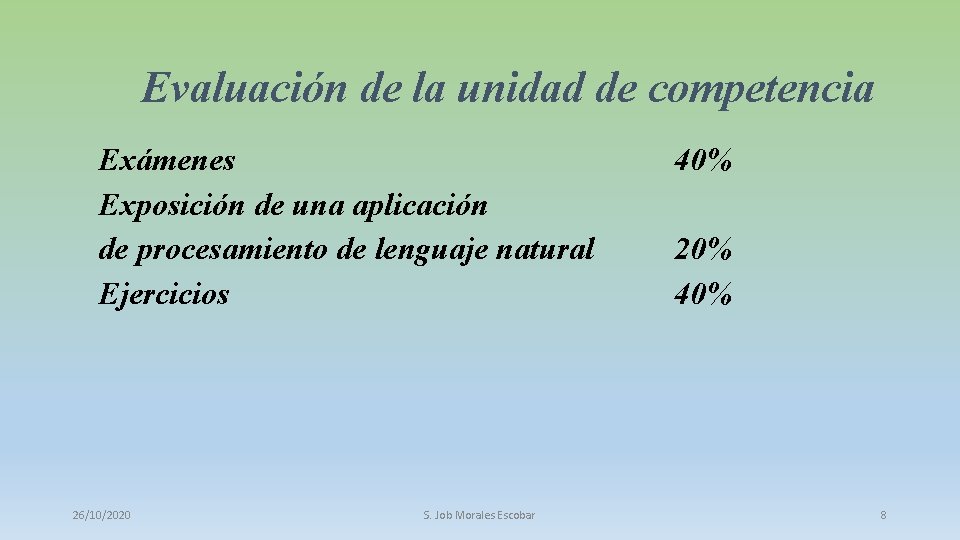 Evaluación de la unidad de competencia

Exámenes 40%
Exposición de una aplicación
de procesamiento de lenguaje natural 20%
Ejercicios 40%

26/10/2020 S. Job Morales Escobar 8